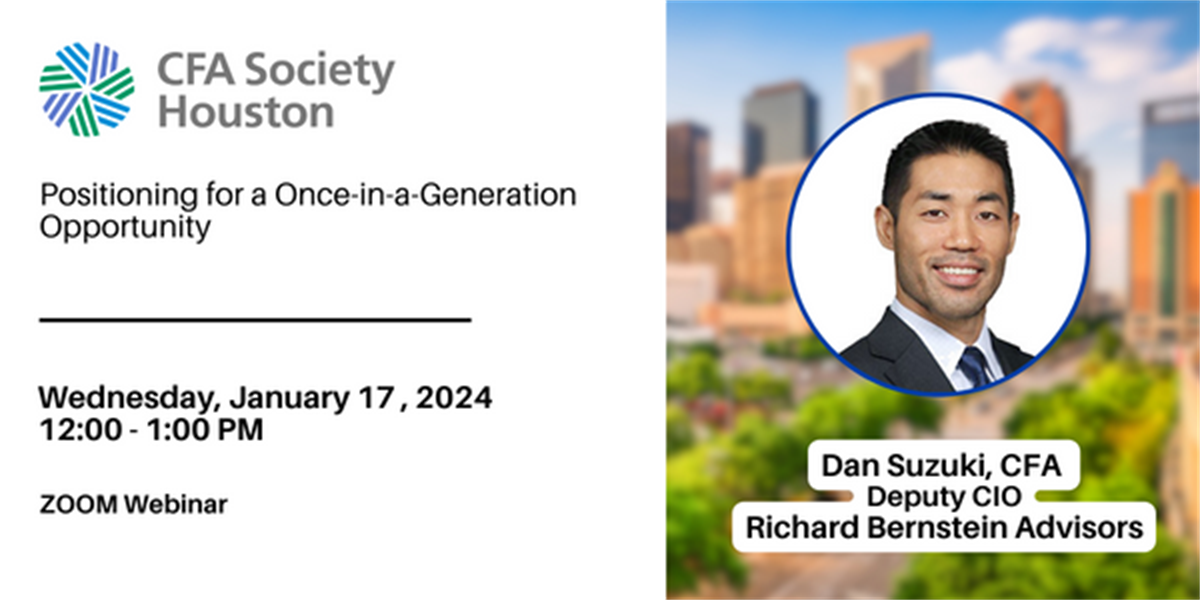 CFA Society Houston

Positioning for a Once-in-a-Generation Opportunity

Wednesday, January 17 , 2024
12:00 - 1:00 PM

ZOOM Webinar

Dan Suzuki, CFA
Deputy CIO
Richard Bernstein Advisors